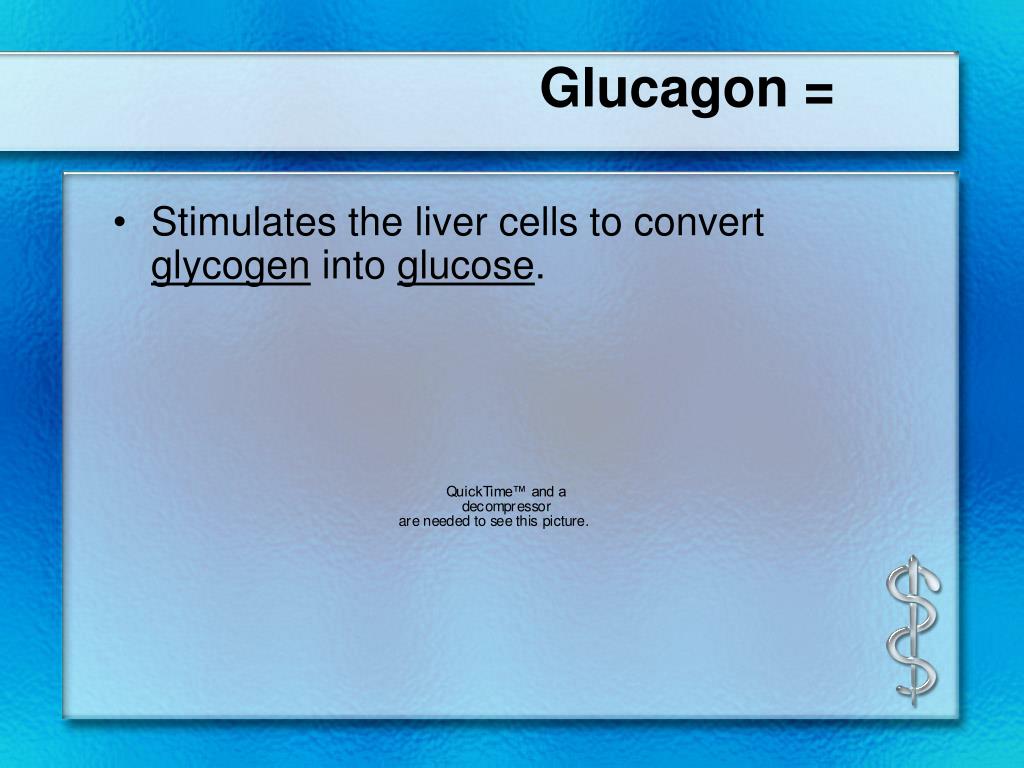 Glucagon =

• Stimulates the liver cells to convert glycogen into glucose.

QuickTime™ and a decompressor are needed to see this picture.